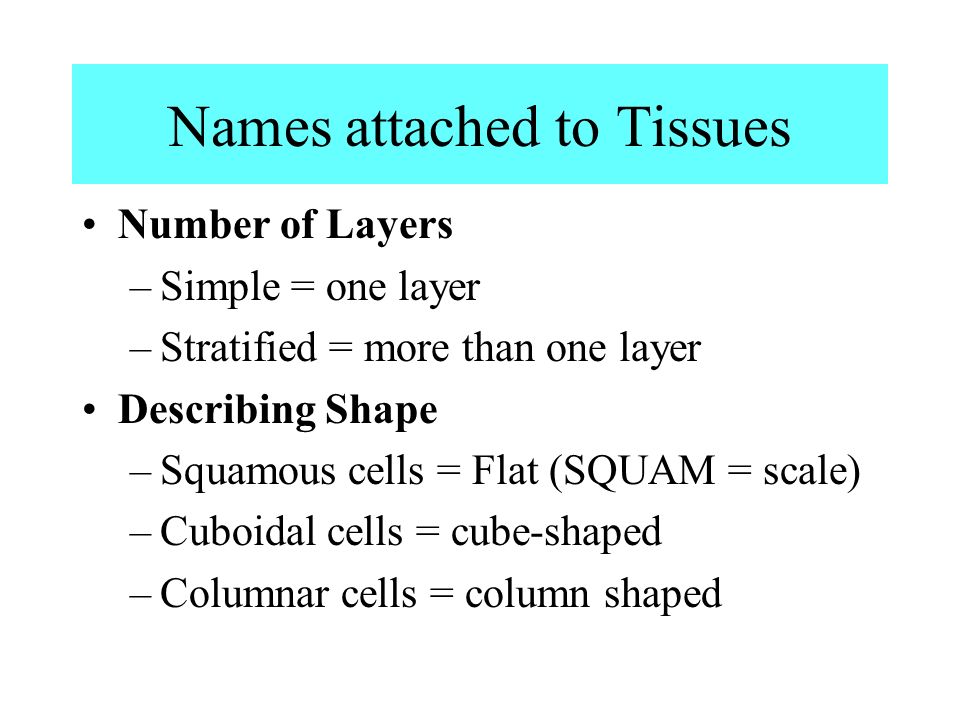 Names attached to Tissues

• Number of Layers
– Simple = one layer
– Stratified = more than one layer
• Describing Shape
– Squamous cells = Flat (SQUAM = scale)
– Cuboidal cells = cube-shaped
– Columnar cells = column shaped